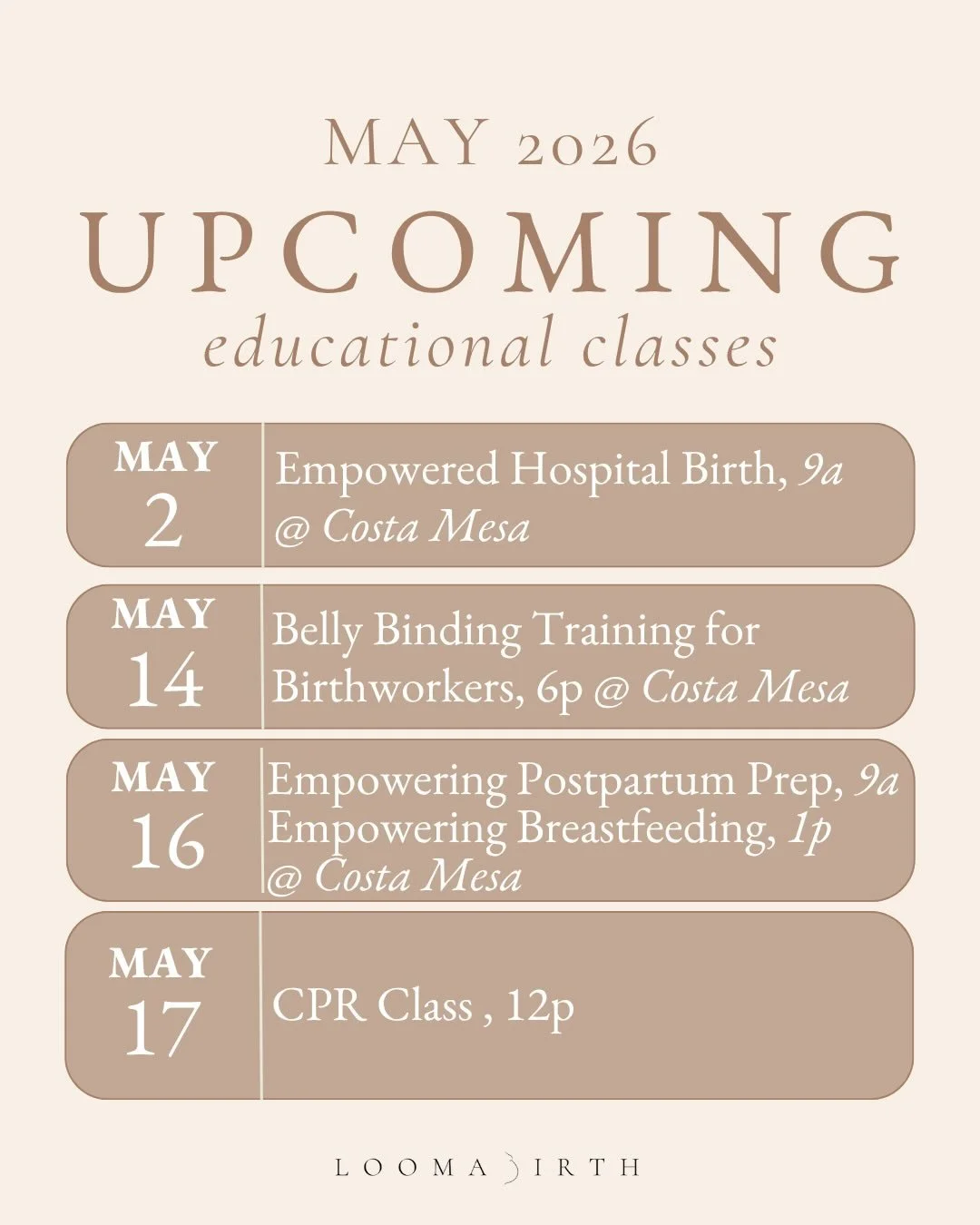 MAY 2026
UPCOMING
educational classes

MAY 2
Empowered Hospital Birth, 9a @ Costa Mesa

MAY 14
Belly Binding Training for Birthworkers, 6p @ Costa Mesa

MAY 16
Empowering Postpartum Prep, 9a
Empowering Breastfeeding, 1p
@ Costa Mesa

MAY 17
CPR Class , 12p

LOOMA BIRTH